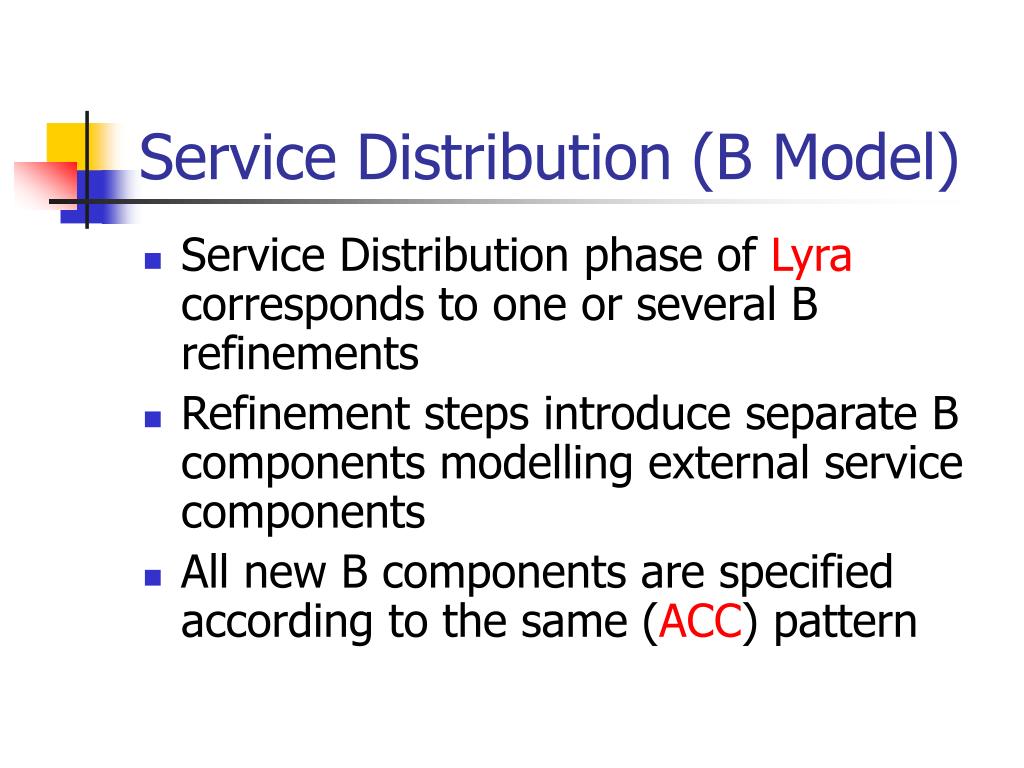 Service Distribution (B Model)

Service Distribution phase of Lyra corresponds to one or several B refinements

Refinement steps introduce separate B components modelling external service components

All new B components are specified according to the same (ACC) pattern